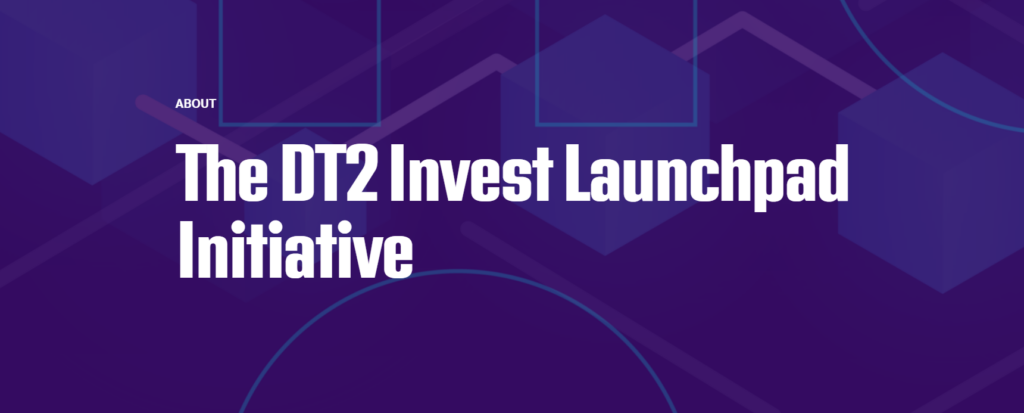 ABOUT

The DT2 Invest Launchpad Initiative